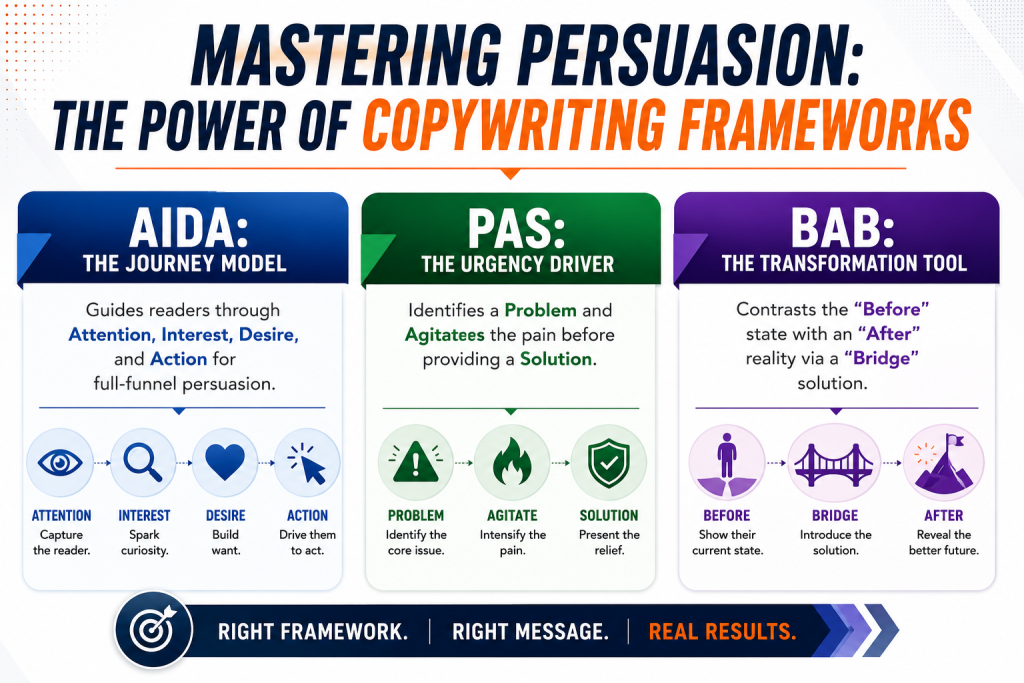 MASTERING PERSUASION:
THE POWER OF COPYWRITING FRAMEWORKS

AIDA:
THE JOURNEY MODEL

Guides readers through Attention, Interest, Desire, and Action for full-funnel persuasion.

ATTENTION
Capture the reader.

INTEREST
Spark curiosity.

DESIRE
Build want.

ACTION
Drive them to act.

PAS:
THE URGENCY DRIVER

Identifies a Problem and Agitatees the pain before providing a Solution.

PROBLEM
Identify the core issue.

AGITATE
Intensify the pain.

SOLUTION
Present the relief.

BAB:
THE TRANSFORMATION TOOL

Contrasts the "Before" state with an "After" reality via a "Bridge" solution.

BEFORE
Show their current state.

BRIDGE
Introduce the solution.

AFTER
Reveal the better future.

RIGHT FRAMEWORK. | RIGHT MESSAGE. | REAL RESULTS.